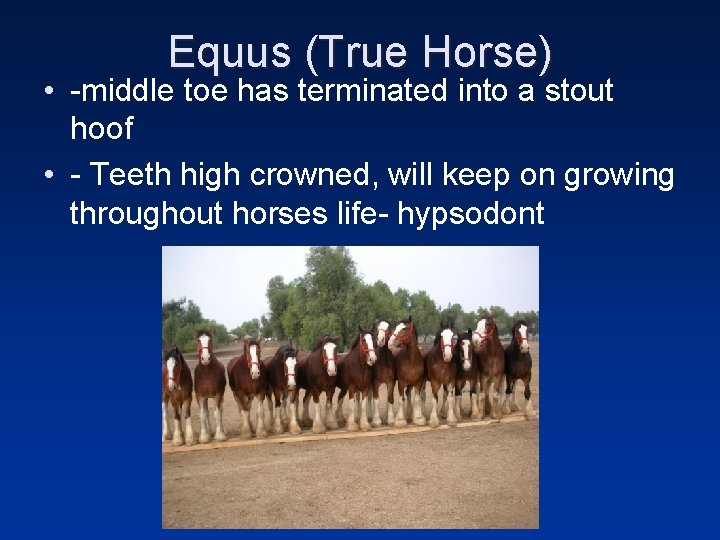 Equus (True Horse)

• -middle toe has terminated into a stout hoof

• - Teeth high crowned, will keep on growing throughout horses life- hypsodont